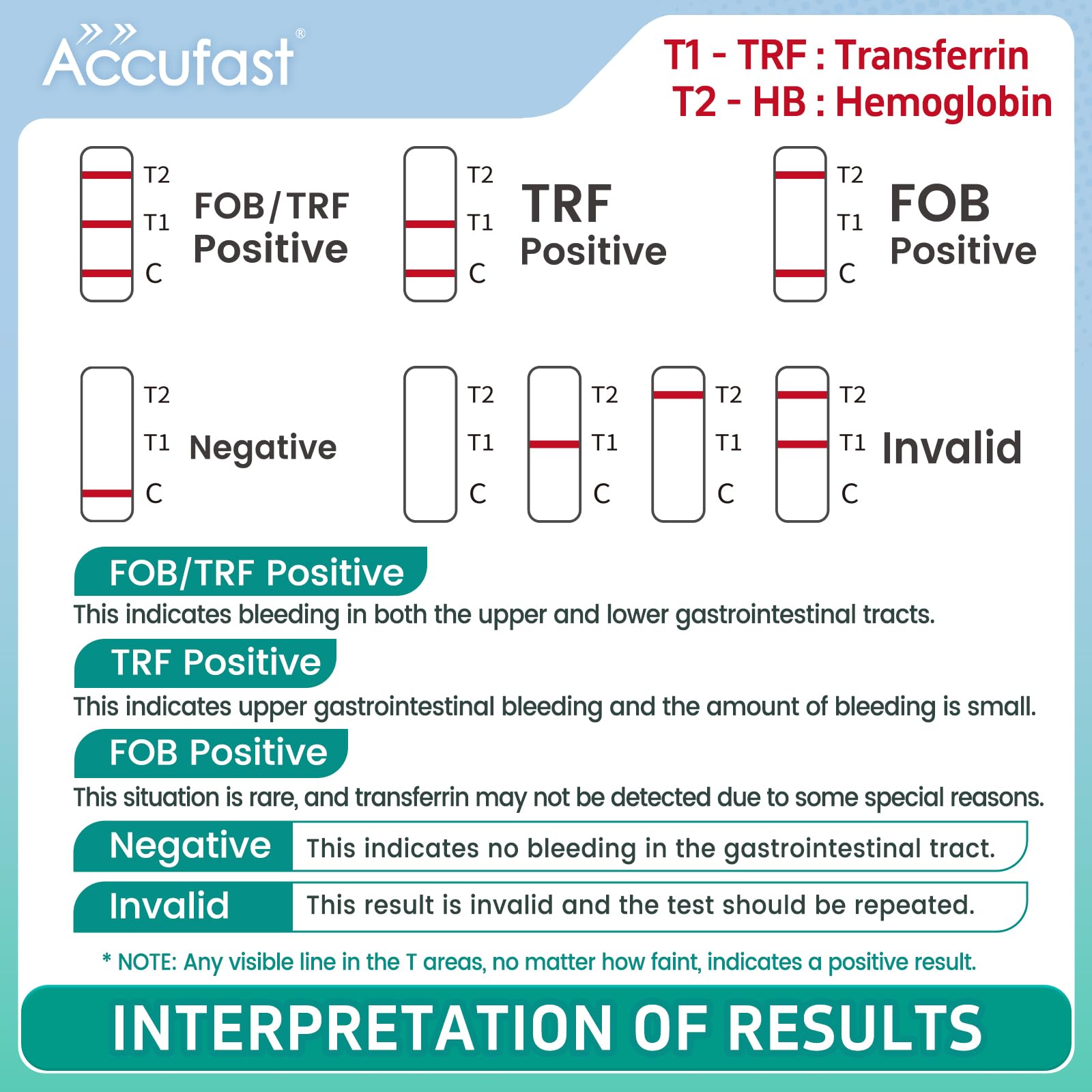 Accufast®

T1 - TRF : Transferrin
T2 - HB : Hemoglobin

T2
T1
C
FOB/TRF Positive

T2
T1
C
TRF Positive

T2
T1
C
FOB Positive

T2
T1
C
Negative

T2
T1
C

T2
T1
C

T2
T1
C

T2
T1
C
Invalid

FOB/TRF Positive
This indicates bleeding in both the upper and lower gastrointestinal tracts.

TRF Positive
This indicates upper gastrointestinal bleeding and the amount of bleeding is small.

FOB Positive
This situation is rare, and transferrin may not be detected due to some special reasons.

Negative This indicates no bleeding in the gastrointestinal tract.

Invalid This result is invalid and the test should be repeated.

* NOTE: Any visible line in the T areas, no matter how faint, indicates a positive result.

INTERPRETATION OF RESULTS